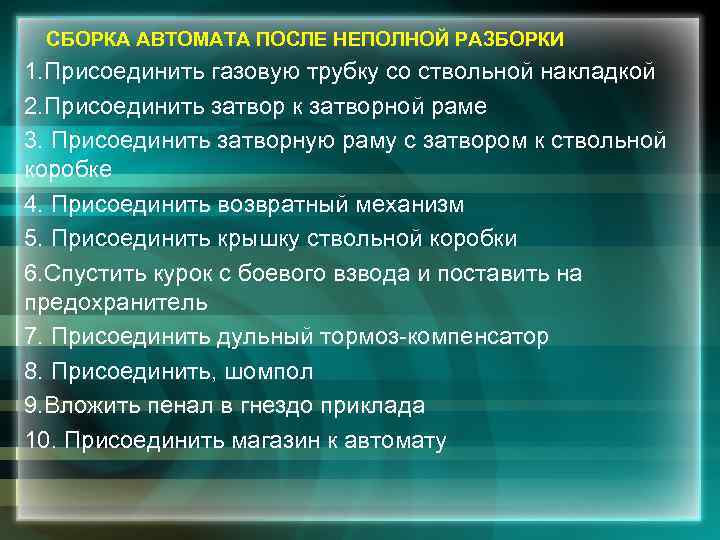 СБОРКА АВТОМАТА ПОСЛЕ НЕПОЛНОЙ РАЗБОРКИ

1.Присоединить газовую трубку со ствольной накладкой

2.Присоединить затвор к затворной раме

3. Присоединить затворную раму с затвором к ствольной коробке

4. Присоединить возвратный механизм

5. Присоединить крышку ствольной коробки

6.Спустить курок с боевого взвода и поставить на предохранитель

7. Присоединить дульный тормоз-компенсатор

8. Присоединить, шомпол

9.Вложить пенал в гнездо приклада

10. Присоединить магазин к автомату